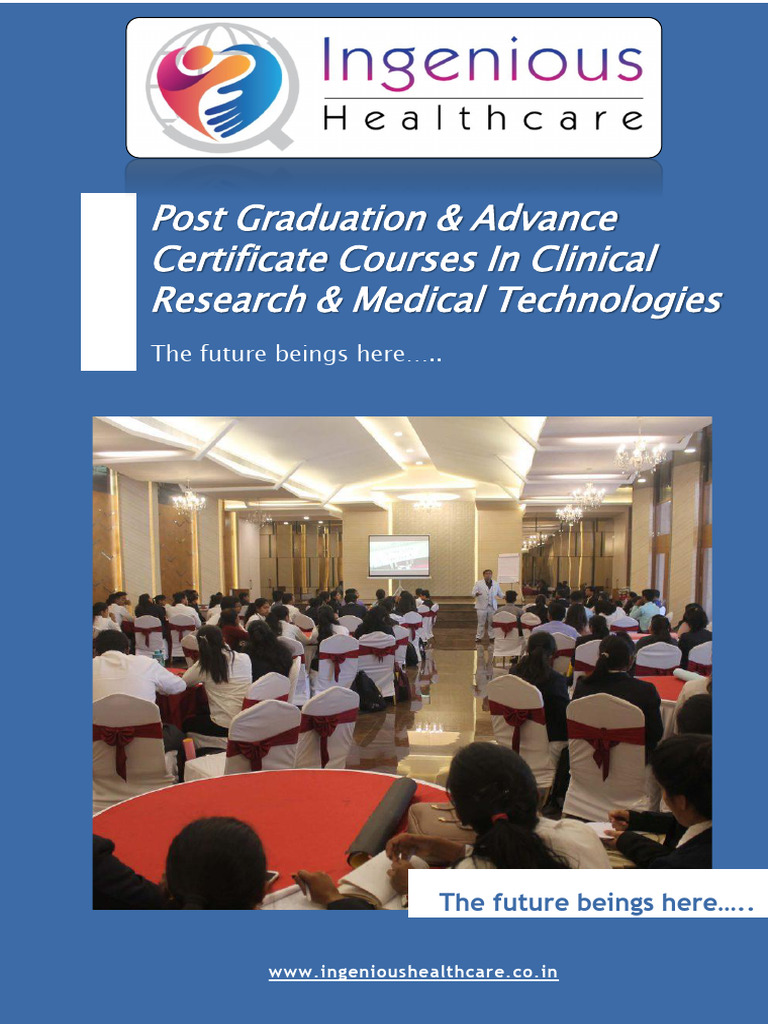 Ingenious
Healthcare

Post Graduation & Advance Certificate Courses In Clinical Research & Medical Technologies

The future beings here…..

The future beings here…..

www.ingenioushealthcare.co.in